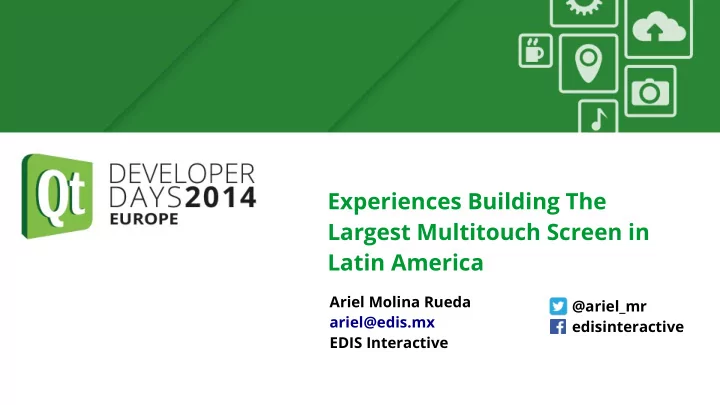 Qt DEVELOPER DAYS 2014 EUROPE

Experiences Building The Largest Multitouch Screen in Latin America

Ariel Molina Rueda
ariel@edis.mx
EDIS Interactive

@ariel_mr
edisinteractive